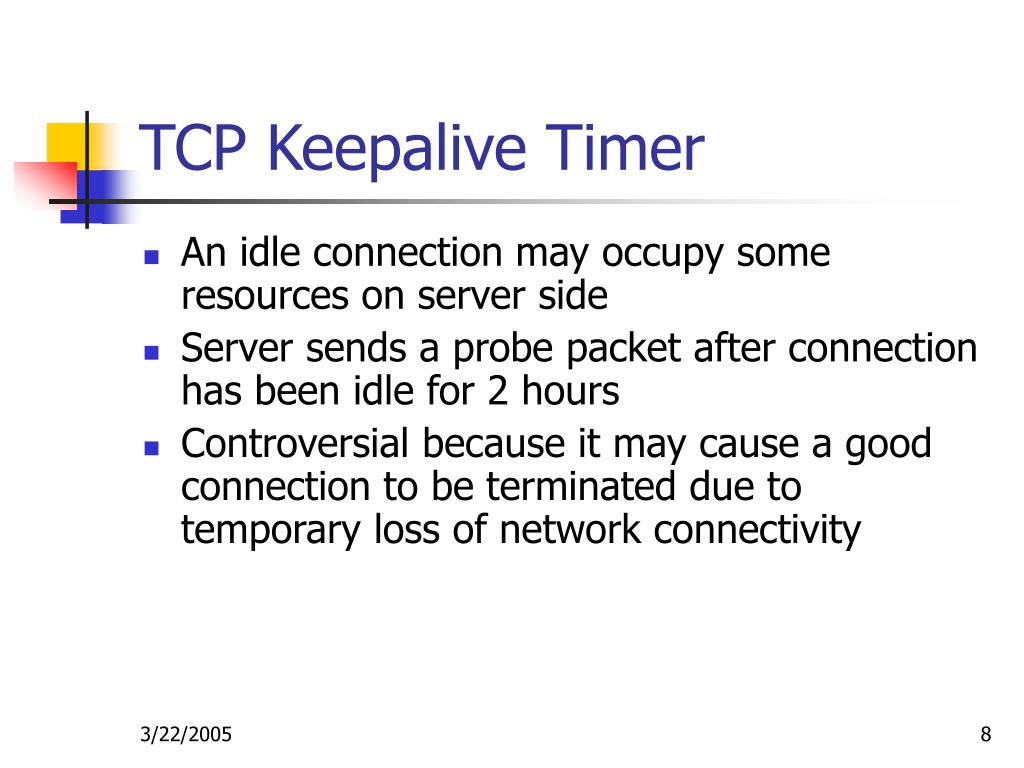 TCP Keepalive Timer

- An idle connection may occupy some resources on server side
- Server sends a probe packet after connection has been idle for 2 hours
- Controversial because it may cause a good connection to be terminated due to temporary loss of network connectivity

3/22/2005

8